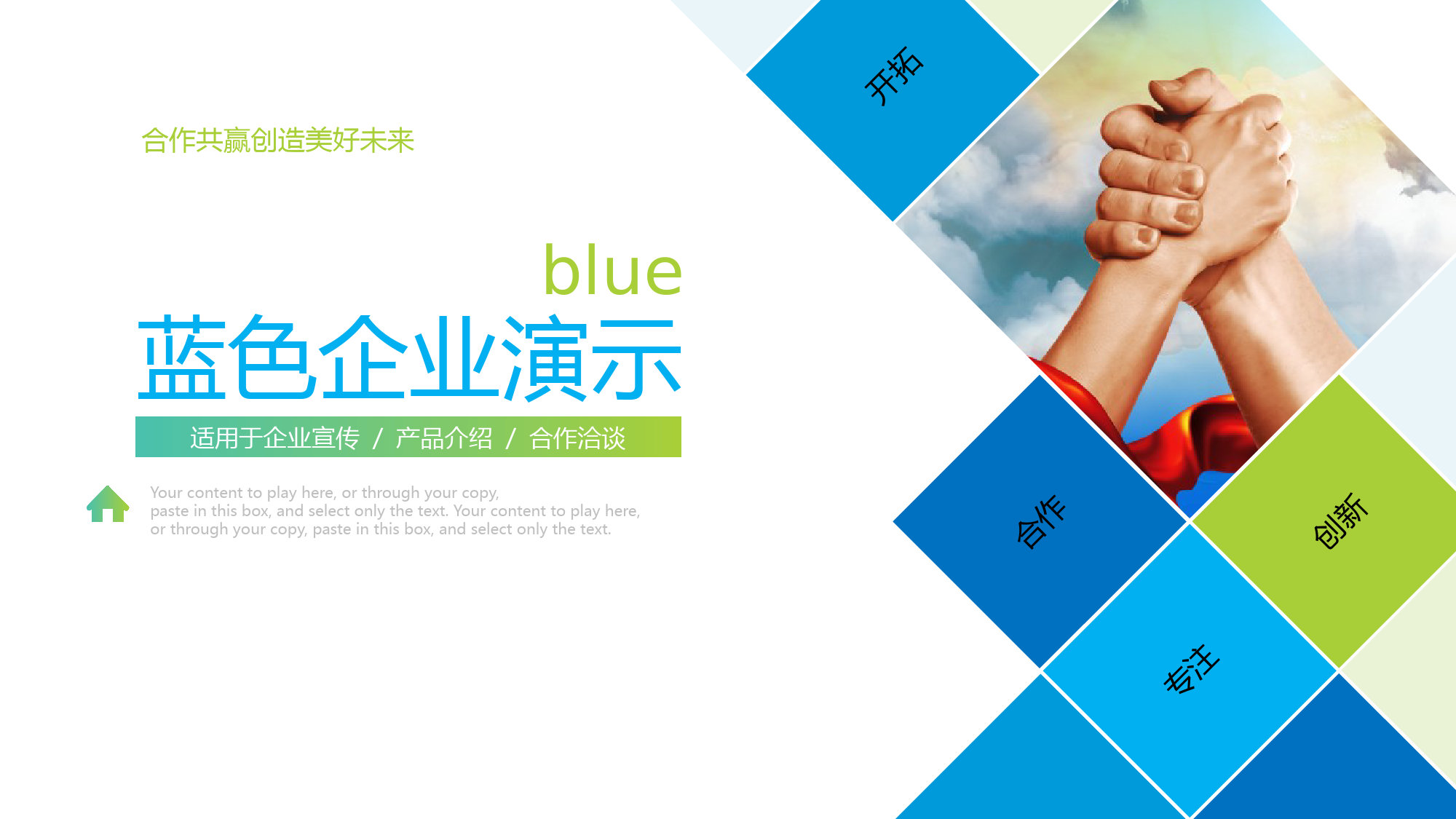 合作共赢创造美好未来

blue

蓝色企业演示

适用于企业宣传 / 产品介绍 / 合作洽谈

Your content to play here, or through your copy, paste in this box, and select only the text. Your content to play here, or through your copy, paste in this box, and select only the text.

开拓

合作

创新

专注